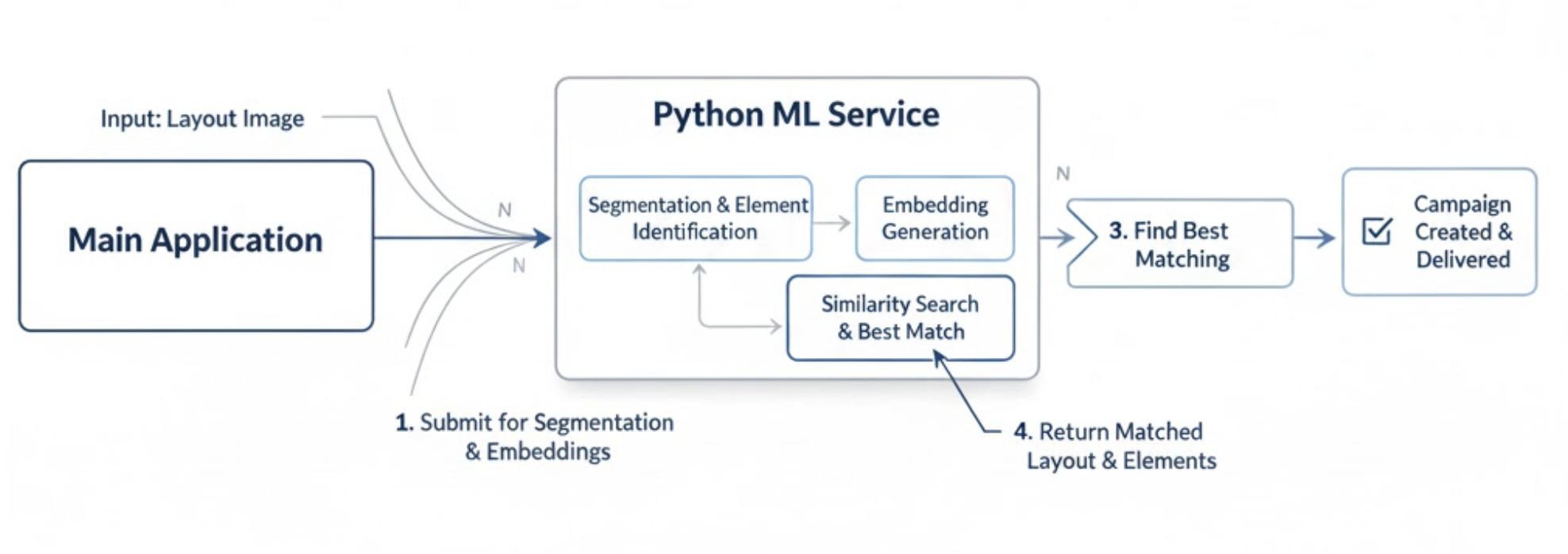 Input: Layout Image

Main Application

N

N

Python ML Service

Segmentation & Element Identification

Embedding Generation

Similarity Search & Best Match

N

3. Find Best Matching

Campaign Created & Delivered

1. Submit for Segmentation & Embeddings

4. Return Matched Layout & Elements